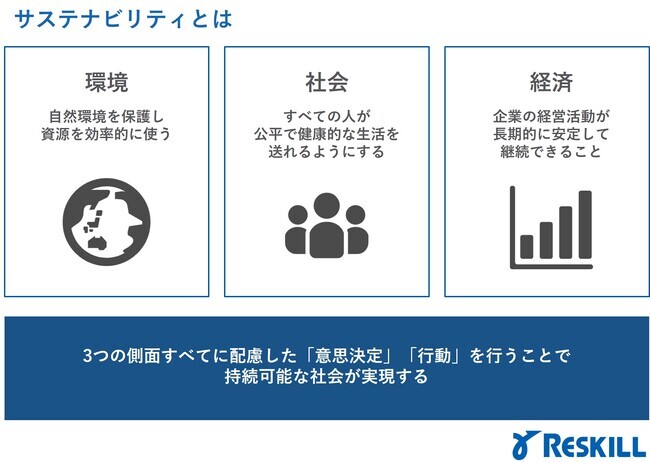 サステナビリティとは

環境

自然環境を保護し
資源を効率的に使う

社会

すべての人が
公平で健康的な生活を
送れるようにする

経済

企業の経営活動が
長期的に安定して
継続できること

3つの側面すべてに配慮した「意思決定」「行動」を行うことで
持続可能な社会が実現する

RESKILL